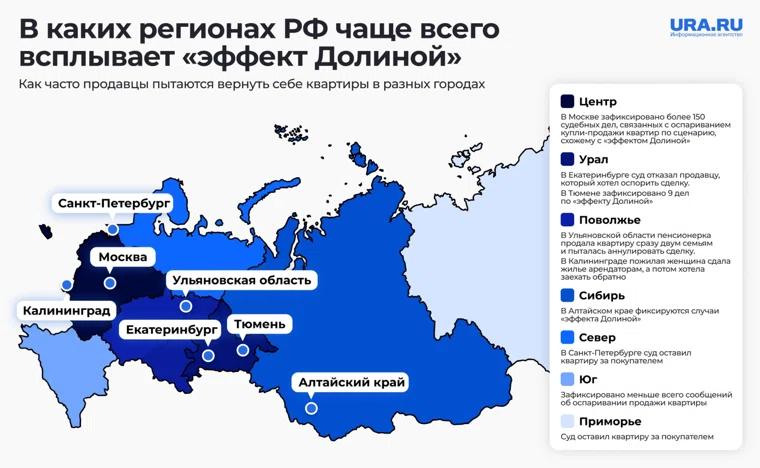 В каких регионах РФ чаще всего всплывает «эффект Долиной»

URA.RU
Информационное агентство

Как часто продавцы пытаются вернуть себе квартиры в разных городах

Санкт-Петербург
Москва
Ульяновская область
Калининград
Екатеринбург
Тюмень
Алтайский край

Центр
В Москве зафиксировано более 150 судебных дел, связанных с оспариванием купли-продажи квартир по сценарию, схожему с «эффектом Долиной»

Урал
В Екатеринбурге суд отказал продавцу, который хотел оспорить сделку.
В Тюмене зафиксировано 9 дел по «эффекту Долиной»

Поволжье
В Ульяновской области пенсионерка продала квартиру сразу двум семьям и пыталась аннулировать сделку.
В Калининграде пожилая женщина сдала жилье арендаторам, а потом хотела заехать обратно

Сибирь
В Алтайском крае фиксируются случаи «эффекта Долиной»

Север
В Санкт-Петербурге суд оставил квартиру за покупателем

Юг
Зафиксировано меньше всего сообщений об оспаривании продажи квартиры

Приморье
Суд оставил квартиру за покупателем